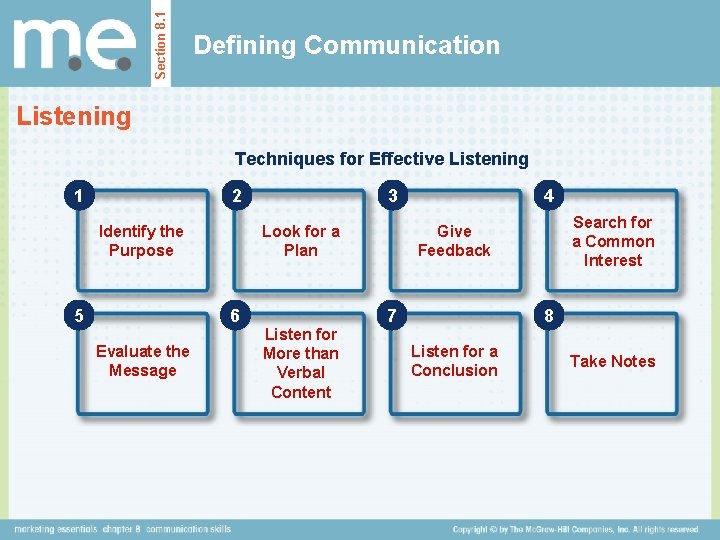 m.e.

Section 8.1

Defining Communication

Listening

Techniques for Effective Listening

1
Identify the Purpose

2
Look for a Plan

3
Give Feedback

4
Search for a Common Interest

5
Evaluate the Message

6
Listen for More than Verbal Content

7
Listen for a Conclusion

8
Take Notes

marketing essentials chapter 8 communication skills

Copyright © by The McGraw-Hill Companies, Inc. All rights reserved.